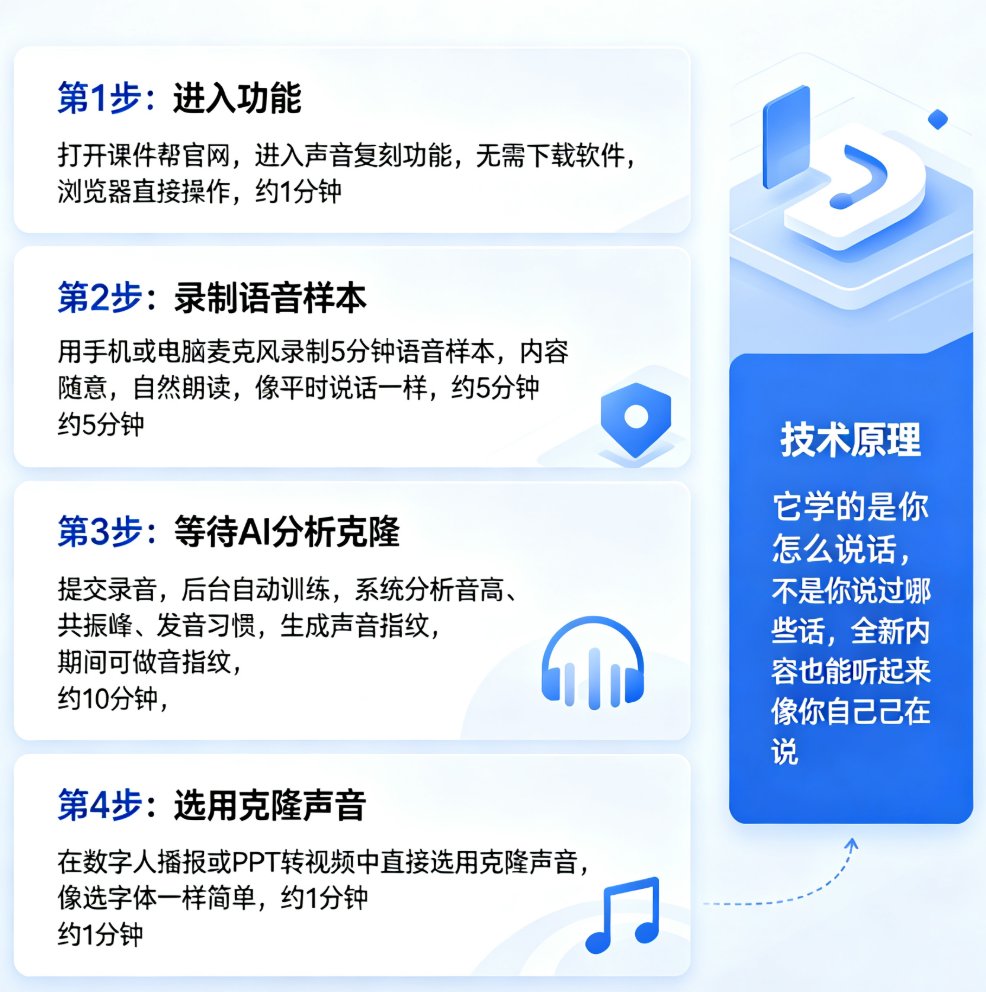 第1步：进入功能

打开课件帮官网，进入声音复刻功能，无需下载软件，浏览器直接操作，约1分钟

第2步：录制语音样本

用手机或电脑麦克风录制5分钟语音样本，内容随意，自然朗读，像平时说话一样，约5分钟
约5分钟

第3步：等待AI分析克隆

提交录音，后台自动训练，系统分析音高、共振峰、发音习惯，生成声音指纹，
期间可做音指纹，
约10分钟，

第4步：选用克隆声音

在数字人播报或PPT转视频中直接选用克隆声音，像选字体一样简单，约1分钟
约1分钟

技术原理

它学的是你怎么说话，不是你说过哪些话，全新内容也能听起来像你自己己在说